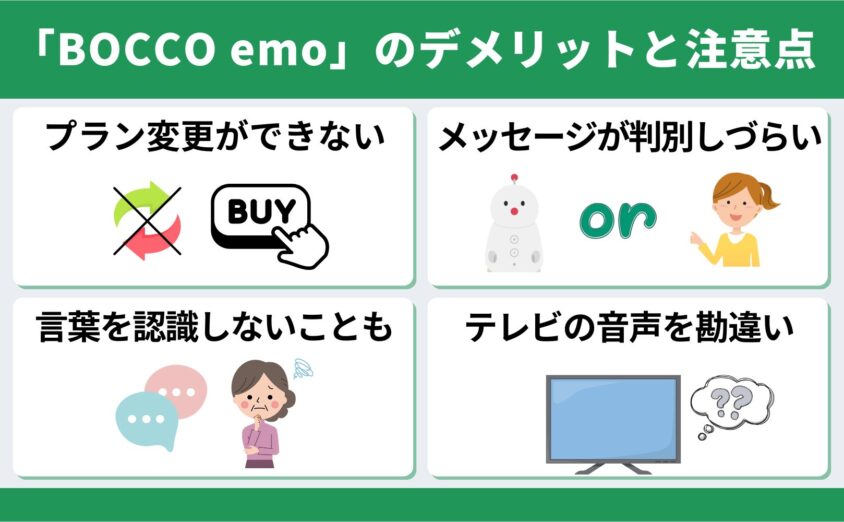 「BOCCO emo」のデメリットと注意点

プラン変更ができない

BUY

メッセージが判別しづらい

or

言葉を認識しないことも

テレビの音声を勘違い

??